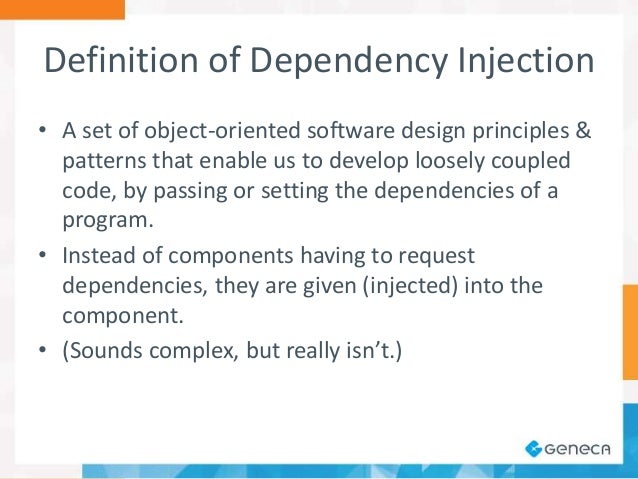 Definition of Dependency Injection

• A set of object-oriented software design principles & patterns that enable us to develop loosely coupled code, by passing or setting the dependencies of a program.

• Instead of components having to request dependencies, they are given (injected) into the component.

• (Sounds complex, but really isn't.)

GENECA